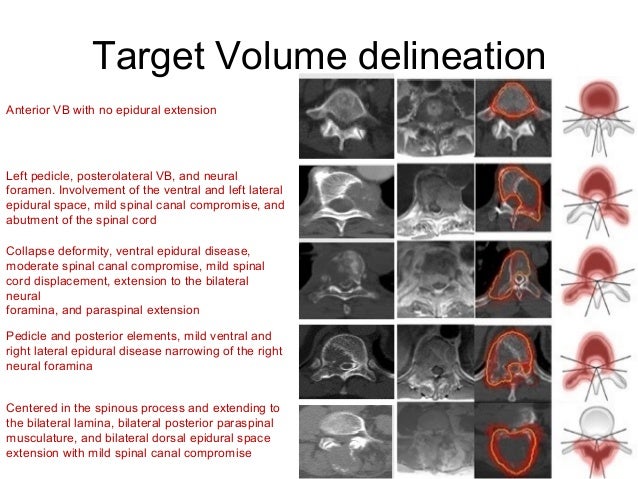 Target Volume delineation

Anterior VB with no epidural extension

Left pedicle, posterolateral VB, and neural foramen. Involvement of the ventral and left lateral epidural space, mild spinal canal compromise, and abutment of the spinal cord

Collapse deformity, ventral epidural disease, moderate spinal canal compromise, mild spinal cord displacement, extension to the bilateral neural
foramina, and paraspinal extension

Pedicle and posterior elements, mild ventral and right lateral epidural disease narrowing of the right neural foramina

Centered in the spinous process and extending to the bilateral lamina, bilateral posterior paraspinal musculature, and bilateral dorsal epidural space extension with mild spinal canal compromise